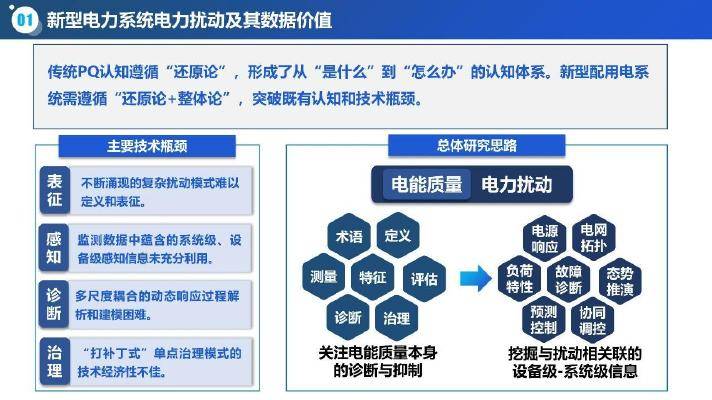 01 新型电力系统电力扰动及其数据价值

传统PQ认知遵循“还原论”，形成了从“是什么”到“怎么办”的认知体系。新型配用电系统需遵循“还原论+整体论”，突破既有认知和技术瓶颈。

主要技术瓶颈

表征 不断涌现的复杂扰动模式难以定义和表征。

感知 监测数据中蕴含的系统级、设备级感知信息未充分利用。

诊断 多尺度耦合的动态响应过程解析和建模困难。

治理 “打补丁式”单点治理模式的技术经济性不佳。

总体研究思路

电能质量 电力扰动

术语 定义 测量 特征 评估 诊断 治理

关注电能质量本身的诊断与抑制

电源响应 电网拓扑 负荷特性 故障诊断 态势推演 预测控制 协同调控

挖掘与扰动相关联的设备级-系统级信息